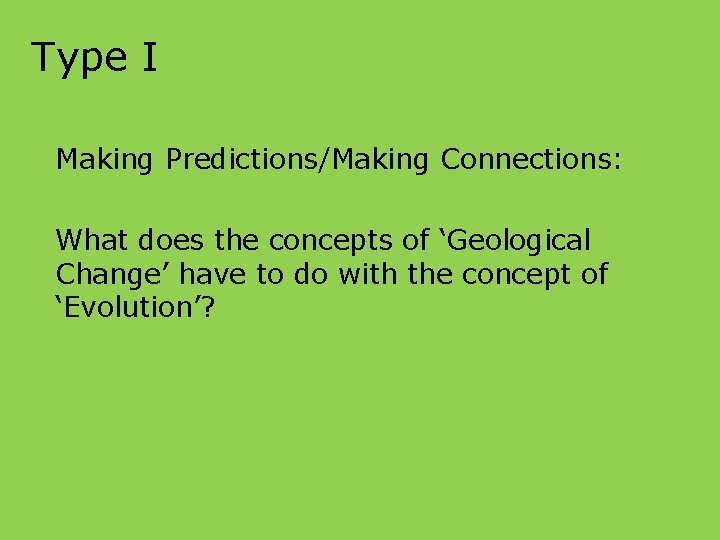 Type I

Making Predictions/Making Connections:

What does the concepts of ‘Geological Change’ have to do with the concept of ‘Evolution’?